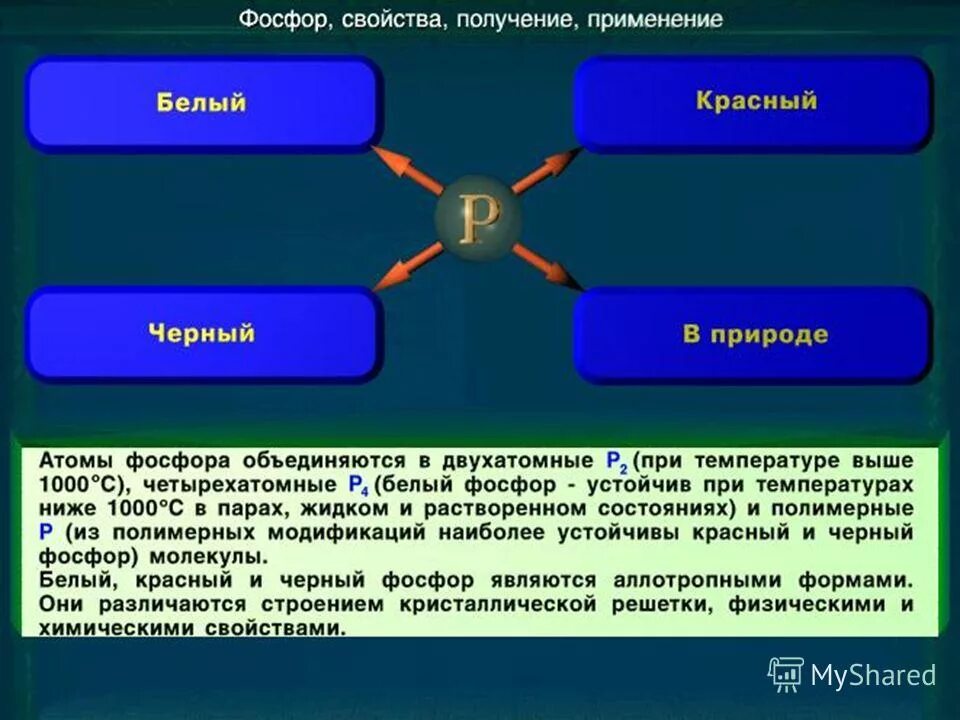 Фосфор, свойства, получение, применение

Белый

Красный

P

Черный

В природе

Атомы фосфора объединяются в двухатомные $P_2$ (при температуре выше 1000°С), четырехатомные $P_4$ (белый фосфор - устойчив при температурах ниже 1000°С в парах, жидком и растворенном состояниях) и полимерные P (из полимерных модификаций наиболее устойчивы красный и черный фосфор) молекулы.
Белый, красный и черный фосфор являются аллотропными формами. Они различаются строением кристаллической решетки, физическими и химическими свойствами.

MyShared